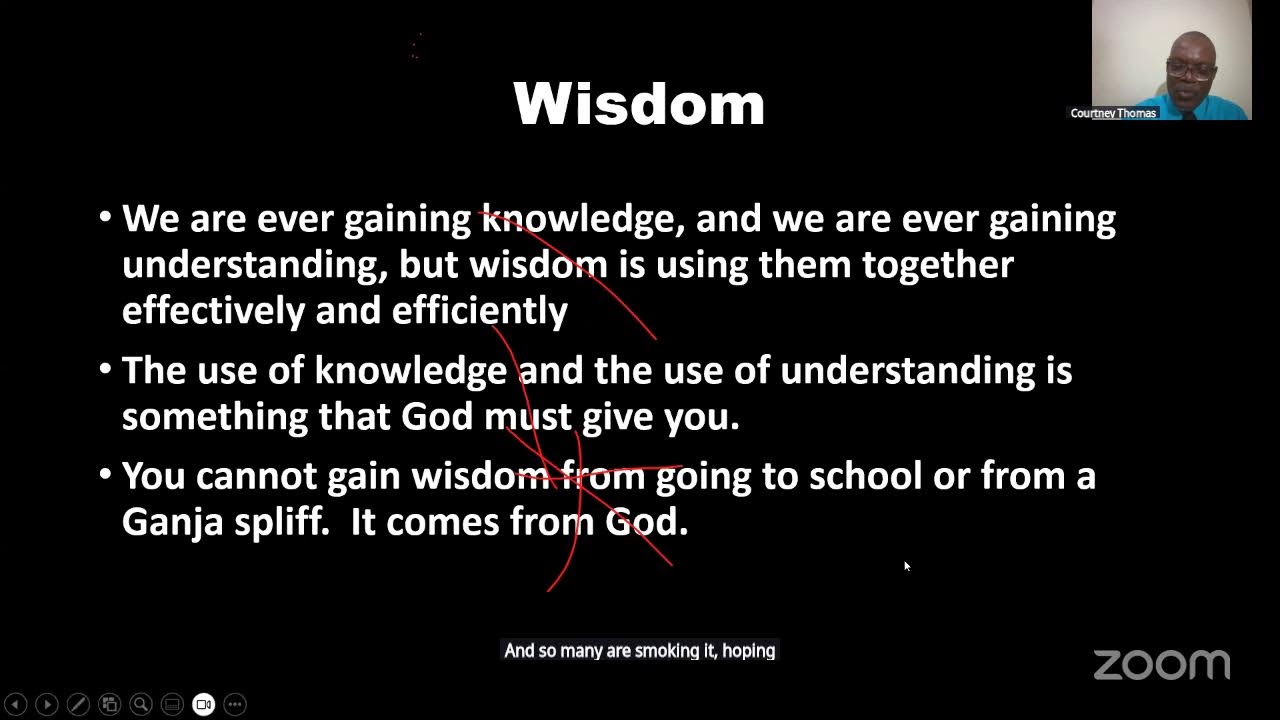 Courtney Thomas

Wisdom

• We are ever gaining knowledge, and we are ever gaining understanding, but wisdom is using them together effectively and efficiently

• The use of knowledge and the use of understanding is something that God must give you.

• You cannot gain wisdom from going to school or from a Ganja spliff. It comes from God.

And so many are smoking it, hoping

zoom